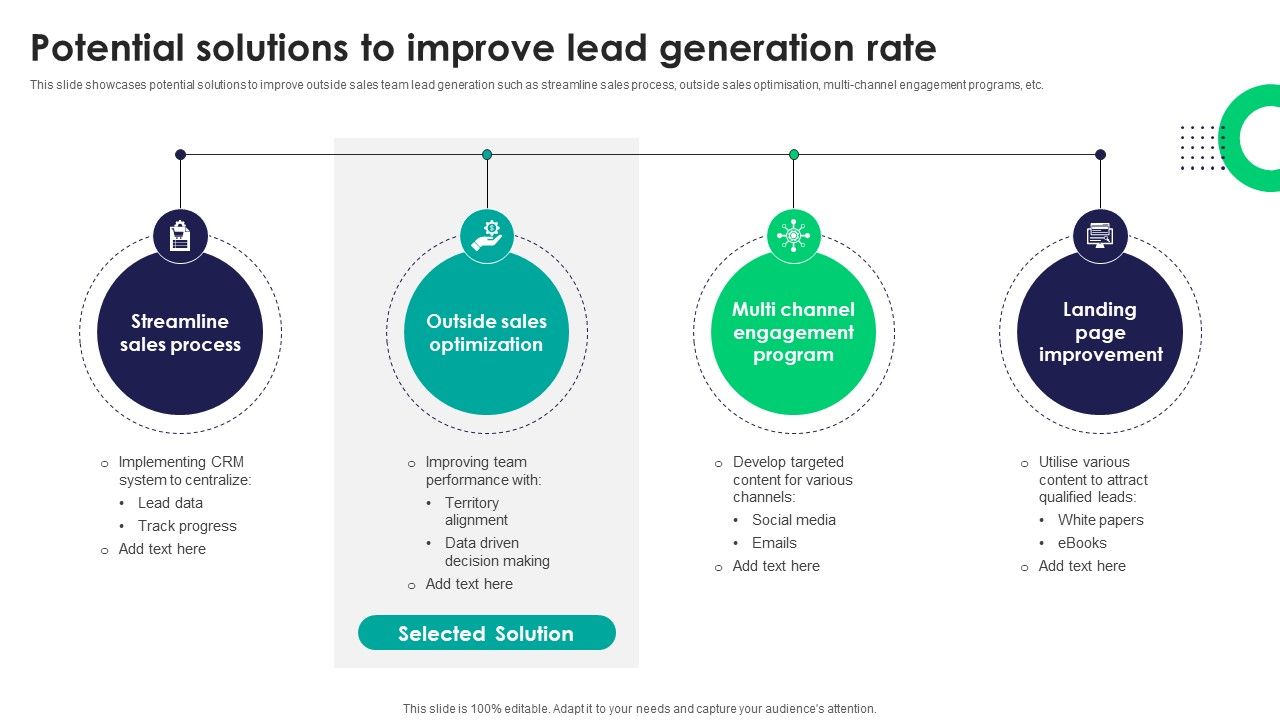 Potential solutions to improve lead generation rate

This slide showcases potential solutions to improve outside sales team lead generation such as streamline sales process, outside sales optimisation, multi-channel engagement programs, etc.

Streamline sales process

- Implementing CRM system to centralize:
  - Lead data
  - Track progress
- Add text here

Outside sales optimization

- Improving team performance with:
  - Territory alignment
  - Data driven decision making
- Add text here

Selected Solution

Multi channel engagement program

- Develop targeted content for various channels:
  - Social media
  - Emails
- Add text here

Landing page improvement

- Utilise various content to attract qualified leads:
  - White papers
  - eBooks
- Add text here

This slide is 100% editable. Adapt it to your needs and capture your audience's attention.